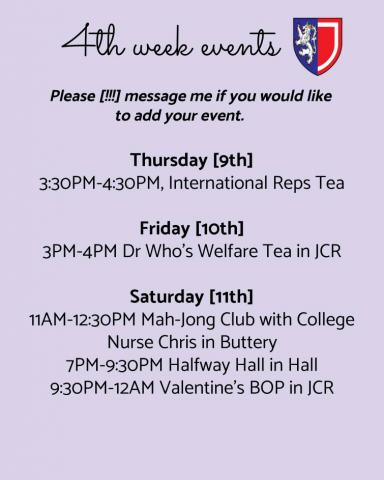 4th week events

Please [!!!] message me if you would like to add your event.

Thursday [9th]
3:30PM-4:30PM, International Reps Tea

Friday [10th]
3PM-4PM Dr Who's Welfare Tea in JCR

Saturday [11th]
11AM-12:30PM Mah-Jong Club with College Nurse Chris in Buttery
7PM-9:30PM Halfway Hall in Hall
9:30PM-12AM Valentine's BOP in JCR